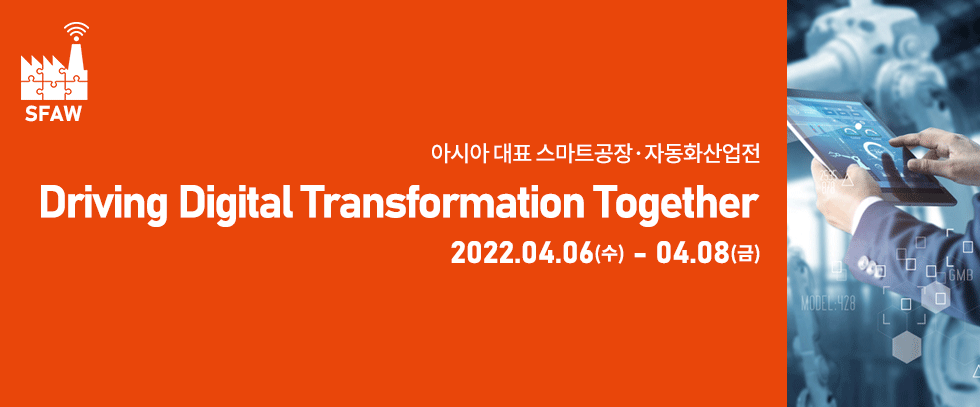 SFAW

아시아 대표 스마트공장·자동화산업전

Driving Digital Transformation Together

2022.04.06(수) - 04.08(금)

GMB

MODEL:428